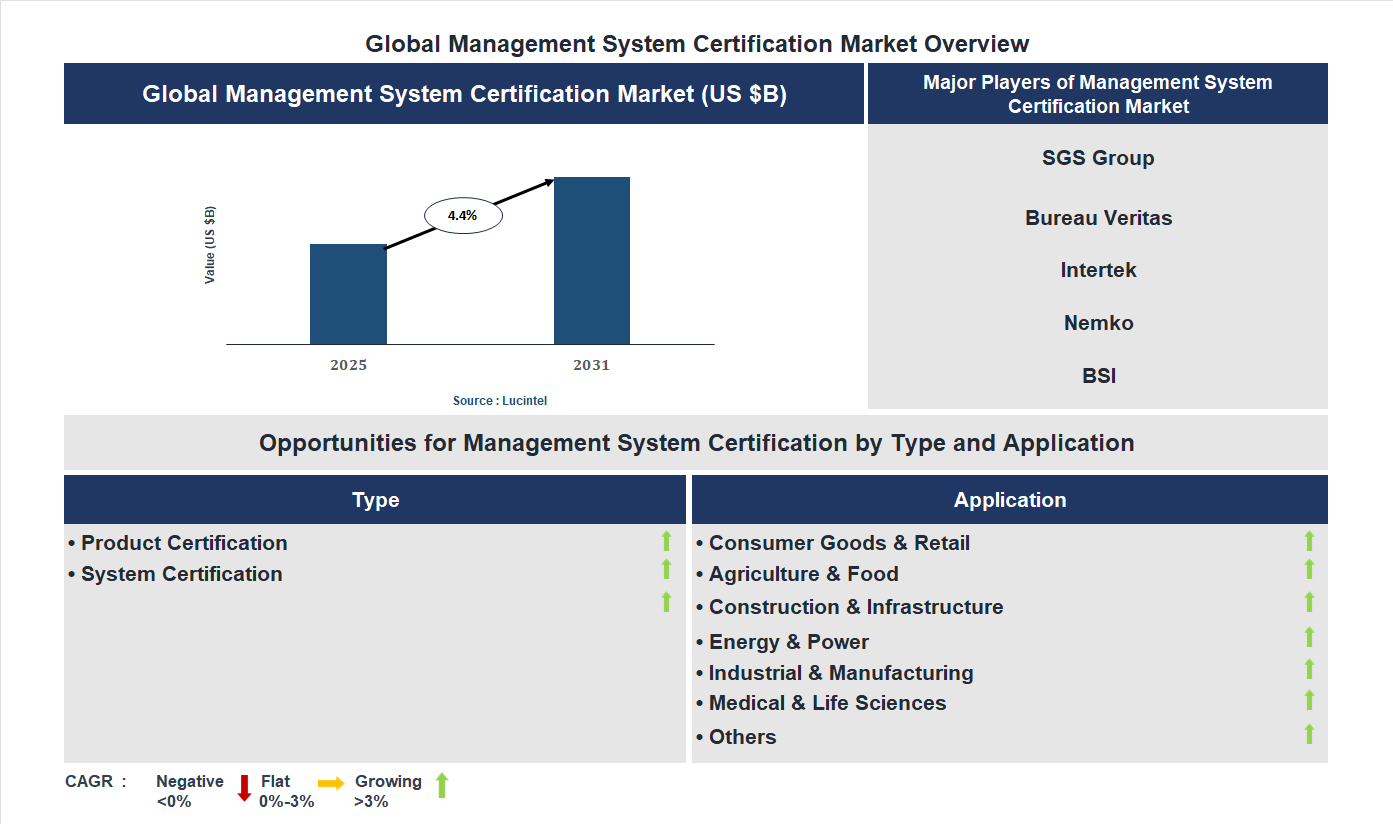 Global Management System Certification Market Overview

Global Management System Certification Market (US $B)

Value (US $B)

4.4%

2025

2031

Source : Lucintel

Major Players of Management System Certification Market

SGS Group

Bureau Veritas

Intertek

Nemko

BSI

Opportunities for Management System Certification by Type and Application

Type

• Product Certification
• System Certification

Application

• Consumer Goods & Retail
• Agriculture & Food
• Construction & Infrastructure
• Energy & Power
• Industrial & Manufacturing
• Medical & Life Sciences
• Others

CAGR : Negative <0% Flat 0%-3% Growing >3%